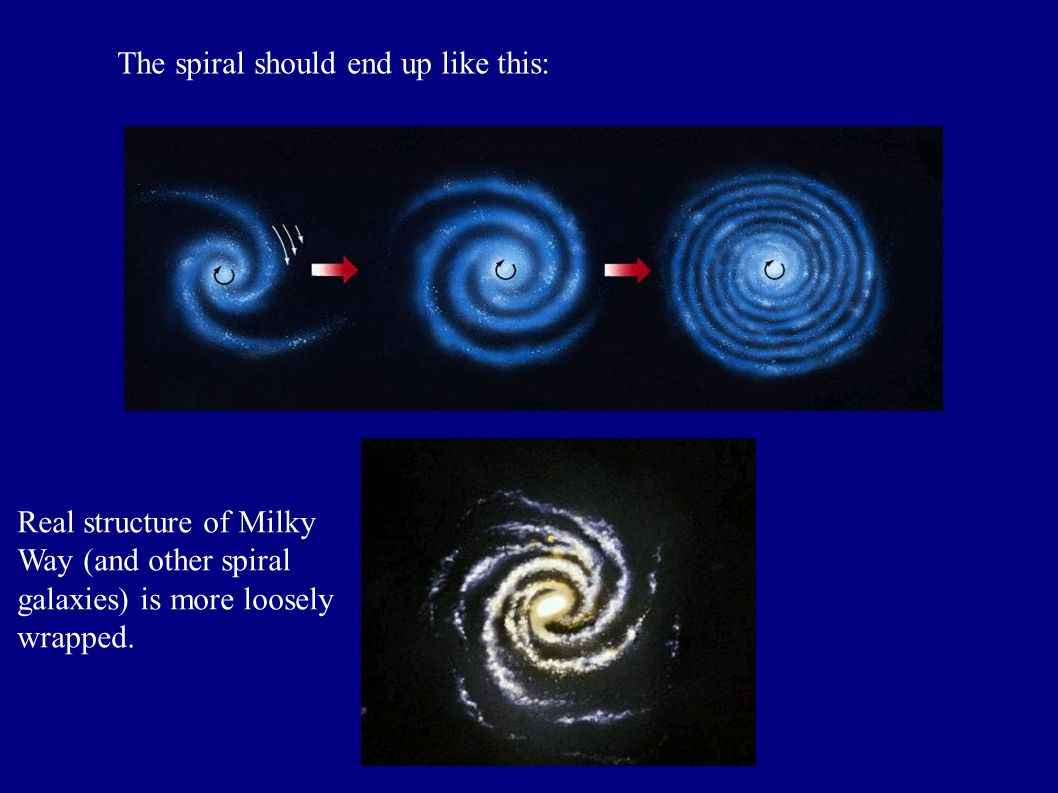 The spiral should end up like this:

Real structure of Milky Way (and other spiral galaxies) is more loosely wrapped.